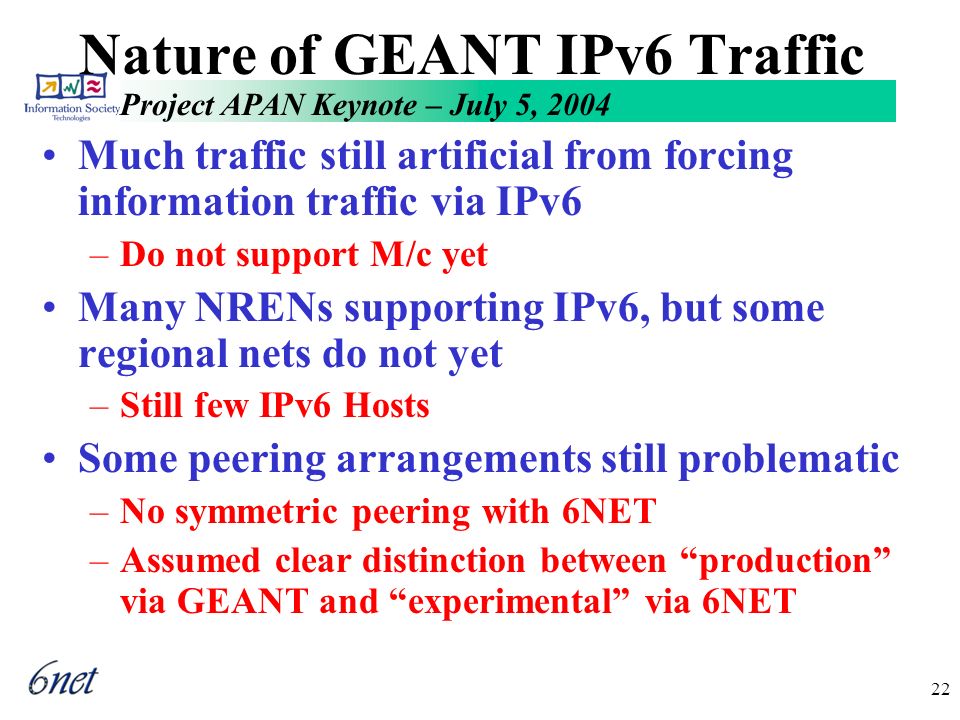 Nature of GEANT IPv6 Traffic

Information Society Technologies

Project APAN Keynote – July 5, 2004

• Much traffic still artificial from forcing information traffic via IPv6
– Do not support M/c yet
• Many NRENs supporting IPv6, but some regional nets do not yet
– Still few IPv6 Hosts
• Some peering arrangements still problematic
– No symmetric peering with 6NET
– Assumed clear distinction between “production” via GEANT and “experimental” via 6NET

6net

22